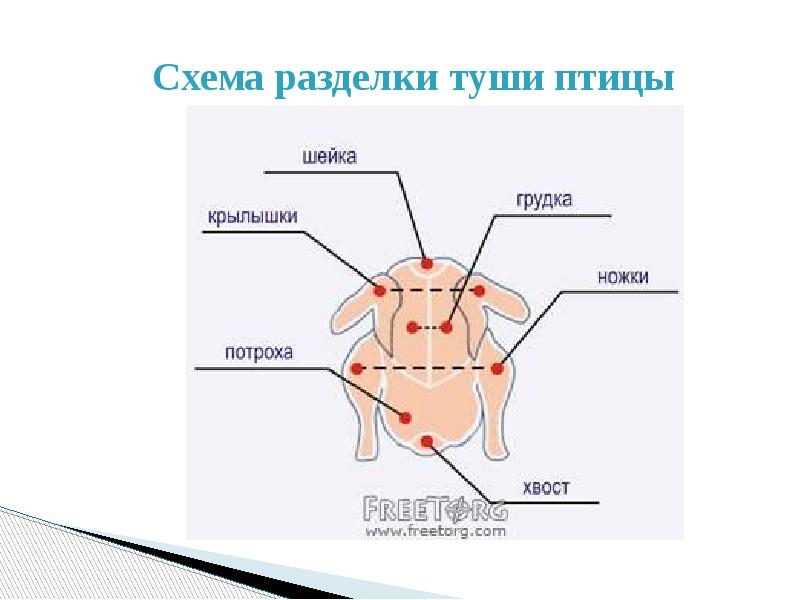 Схема разделки туши птицы

шейка

грудка

крылышки

ножки

потроха

хвост

FREETORG
www.freetorg.com